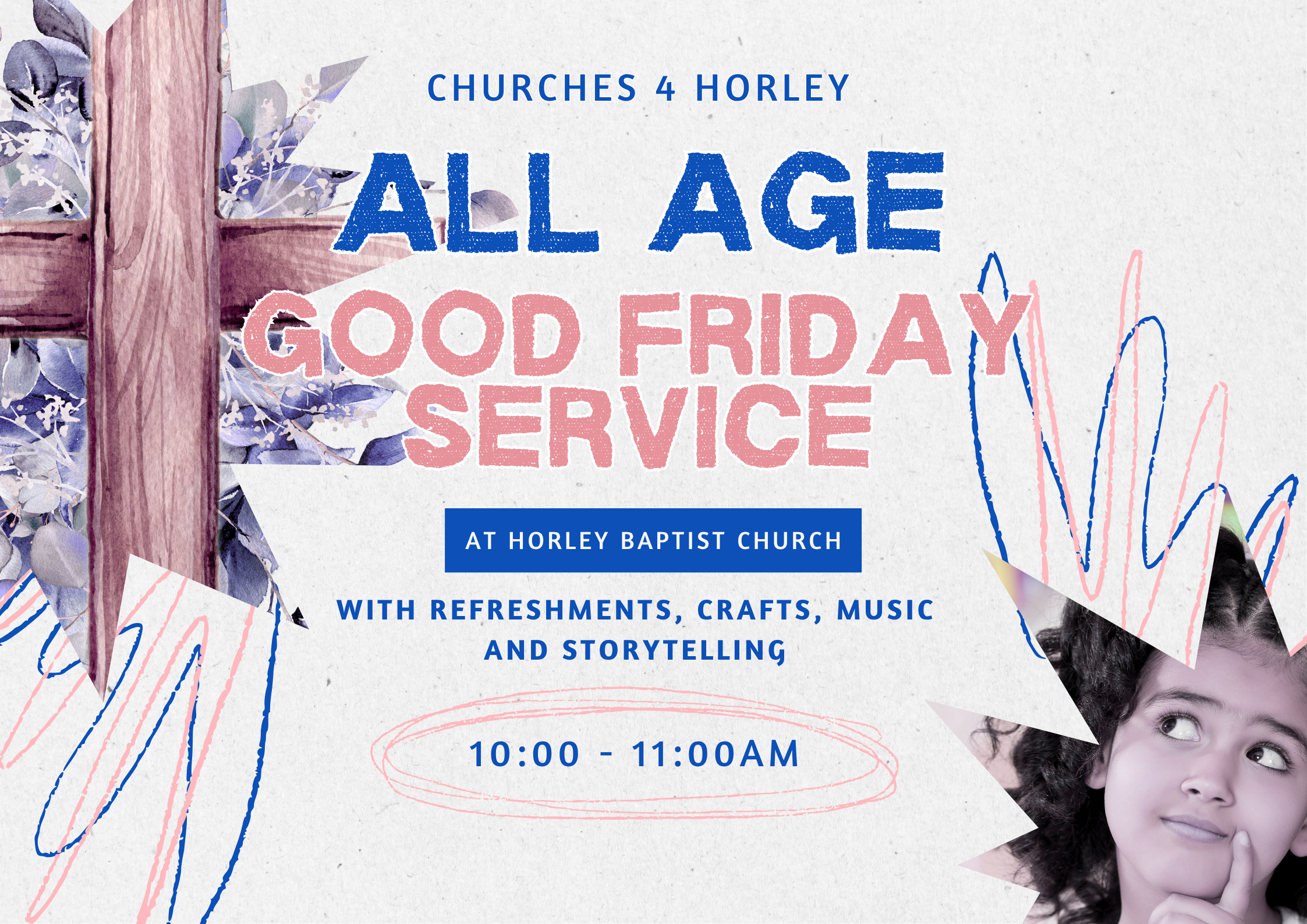 CHURCHES 4 HORLEY

ALL AGE GOOD FRIDAY SERVICE

AT HORLEY BAPTIST CHURCH

WITH REFRESHMENTS, CRAFTS, MUSIC AND STORYTELLING

10:00 - 11:00AM